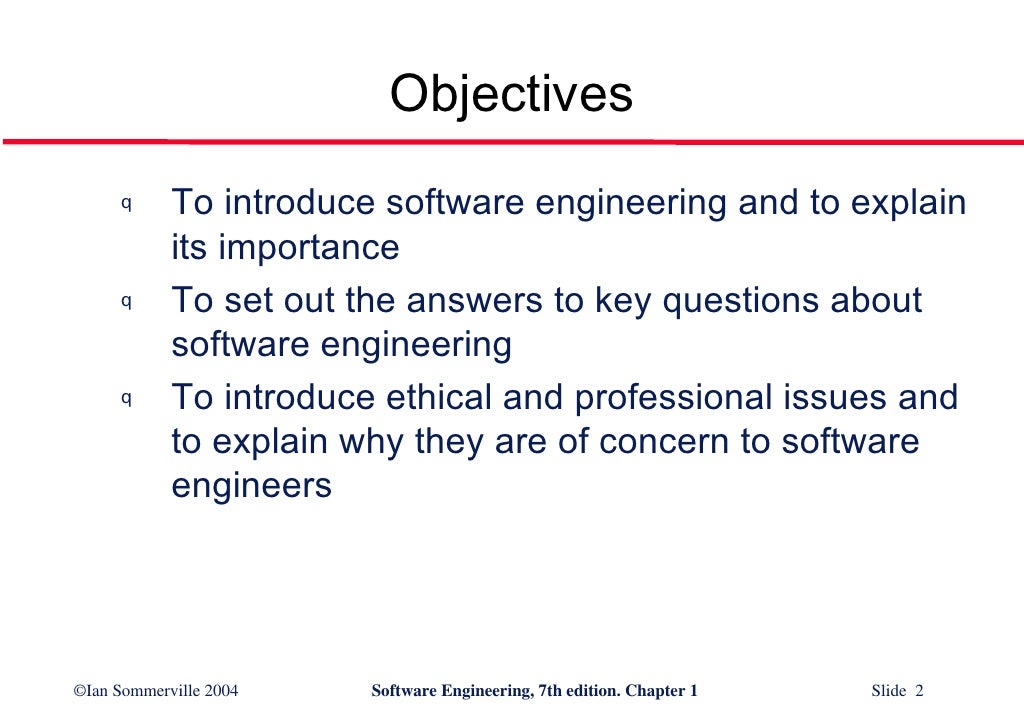 Objectives

q To introduce software engineering and to explain its importance
q To set out the answers to key questions about software engineering
q To introduce ethical and professional issues and to explain why they are of concern to software engineers

©Ian Sommerville 2004 Software Engineering, 7th edition. Chapter 1 Slide 2